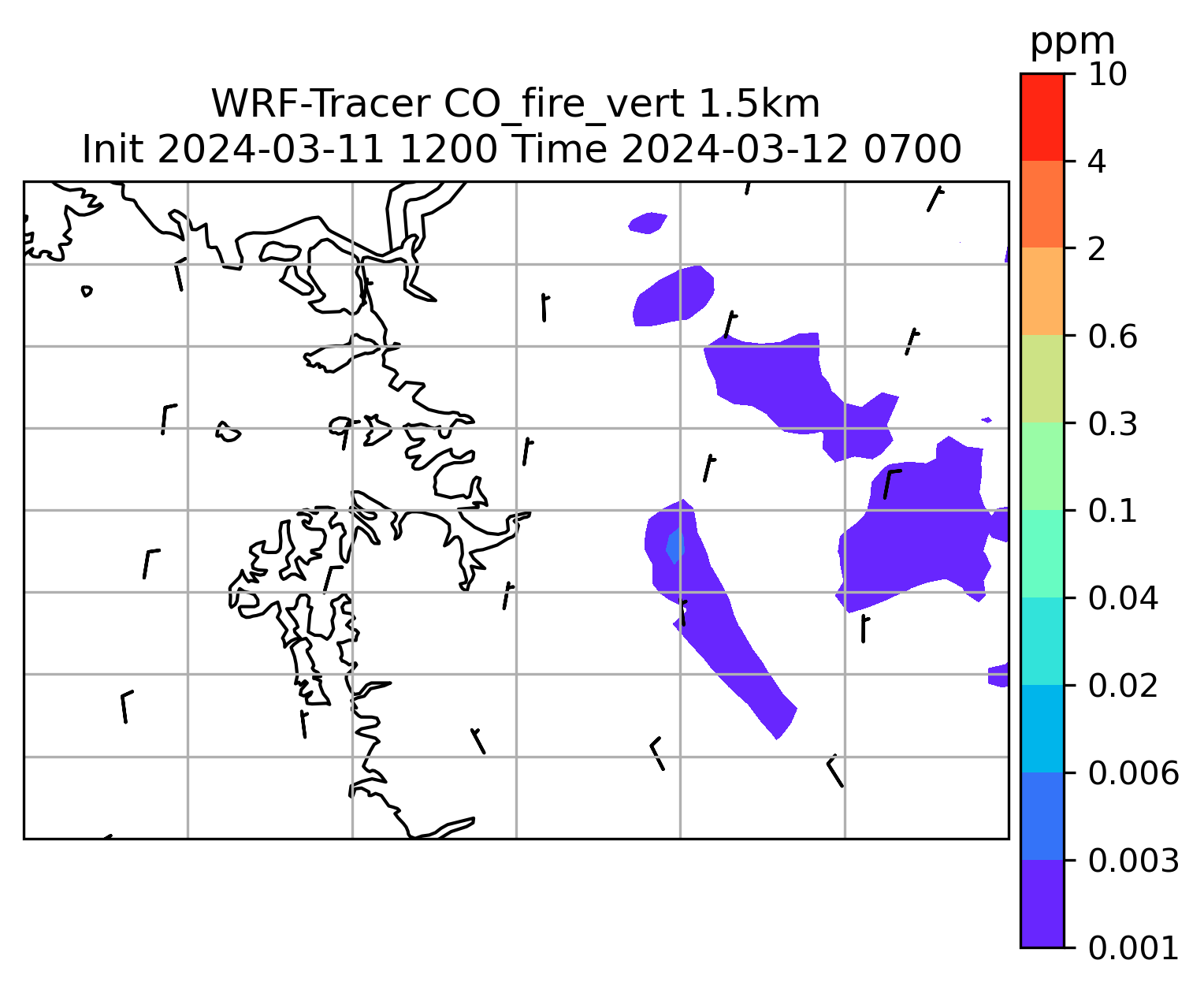 WRF-Tracer CO_fire_vert 1.5km
Init 2024-03-11 1200 Time 2024-03-12 0700

ppm
10
4
2
0.6
0.3
0.1
0.04
0.02
0.006
0.003
0.001